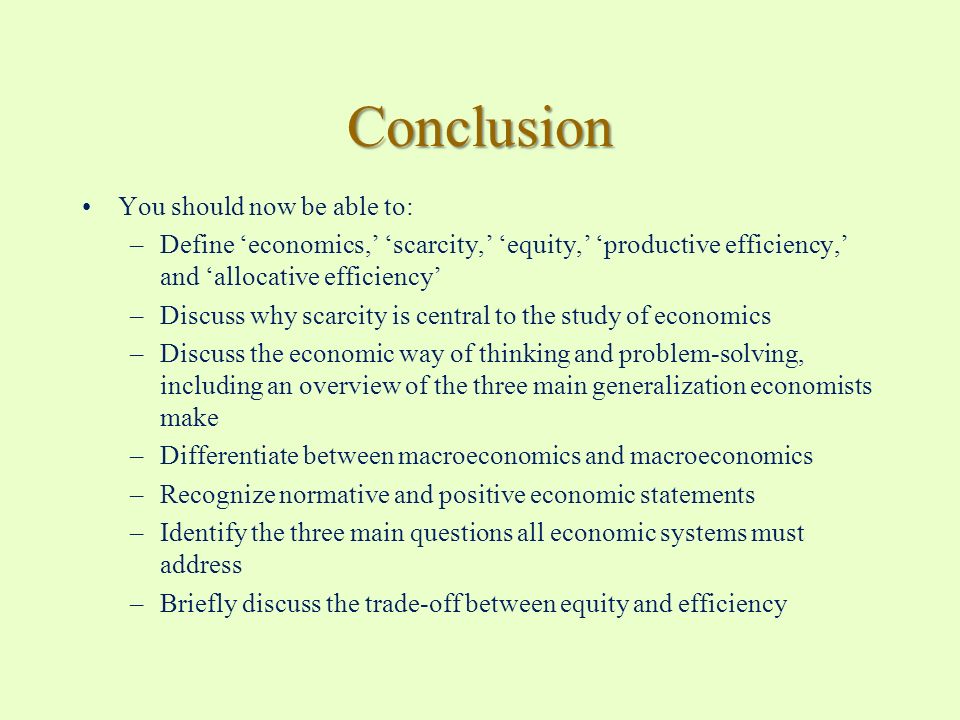 Conclusion

• You should now be able to:
– Define ‘economics,’ ‘scarcity,’ ‘equity,’ ‘productive efficiency,’ and ‘allocative efficiency’
– Discuss why scarcity is central to the study of economics
– Discuss the economic way of thinking and problem-solving, including an overview of the three main generalization economists make
– Differentiate between macroeconomics and macroeconomics
– Recognize normative and positive economic statements
– Identify the three main questions all economic systems must address
– Briefly discuss the trade-off between equity and efficiency